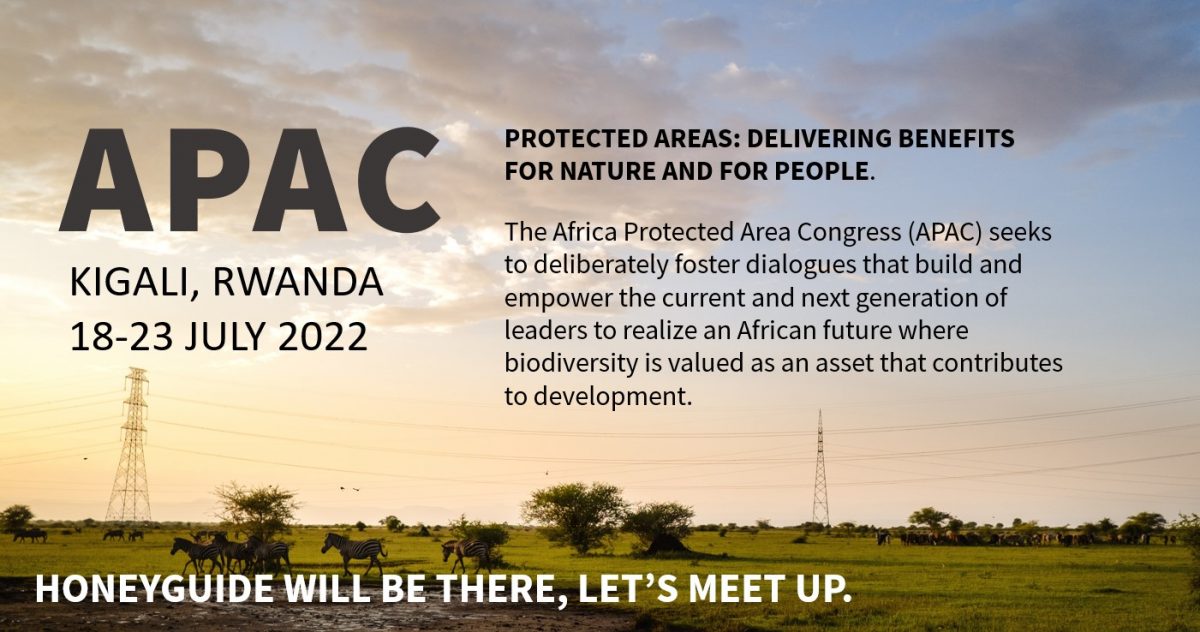 APAC

KIGALI, RWANDA
18-23 JULY 2022

PROTECTED AREAS: DELIVERING BENEFITS FOR NATURE AND FOR PEOPLE.

The Africa Protected Area Congress (APAC) seeks to deliberately foster dialogues that build and empower the current and next generation of leaders to realize an African future where biodiversity is valued as an asset that contributes to development.

HONEYGUIDE WILL BE THERE, LET'S MEET UP.